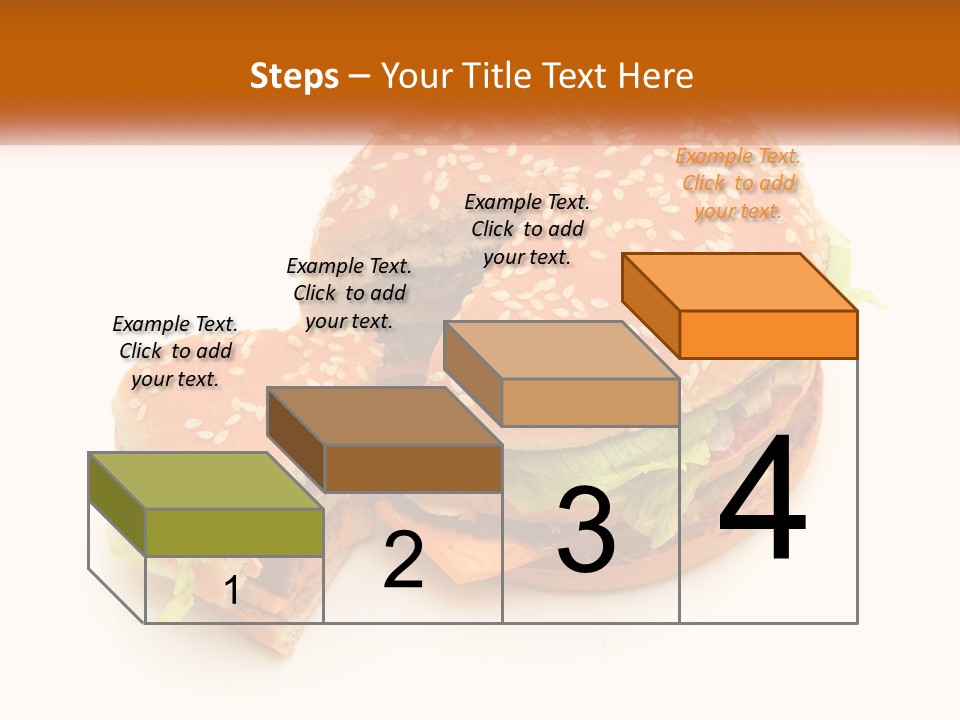 Steps – Your Title Text Here

Example Text. Click to add your text.

Example Text. Click to add your text.

Example Text. Click to add your text.

Example Text. Click to add your text.

1

2

3

4